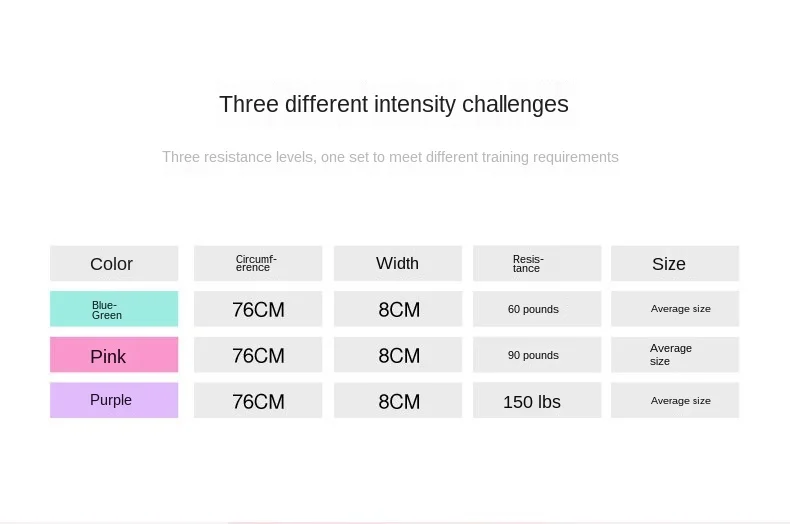 Three different intensity challenges

Three resistance levels, one set to meet different training requirements

| Color | Circumference | Width | Resistance | Size |
|---|---|---|---|---|
| Blue-Green | 76CM | 8CM | 60 pounds | Average size |
| Pink | 76CM | 8CM | 90 pounds | Average size |
| Purple | 76CM | 8CM | 150 lbs | Average size |